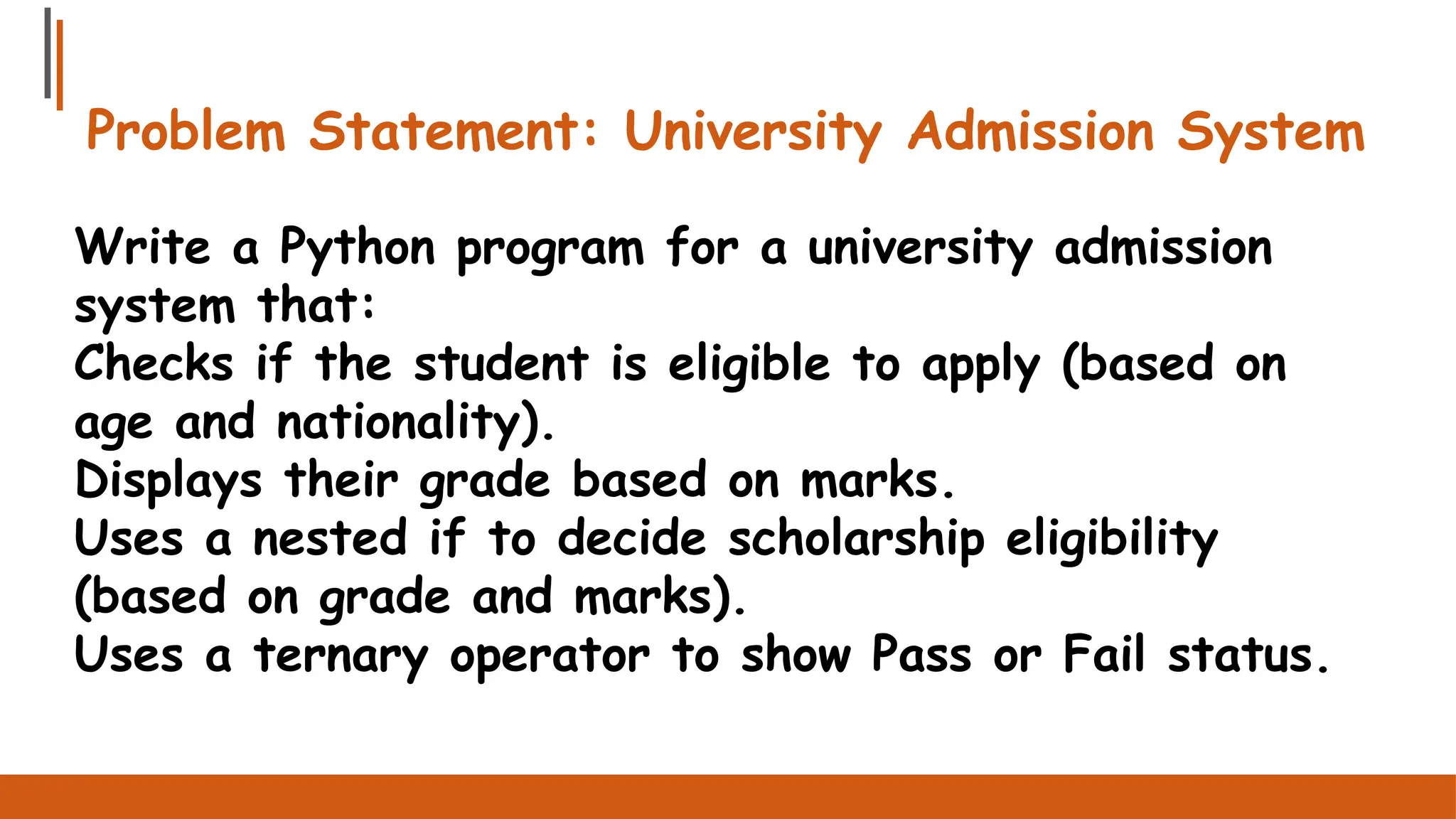 Problem Statement: University Admission System

Write a Python program for a university admission system that:
Checks if the student is eligible to apply (based on age and nationality).
Displays their grade based on marks.
Uses a nested if to decide scholarship eligibility (based on grade and marks).
Uses a ternary operator to show Pass or Fail status.